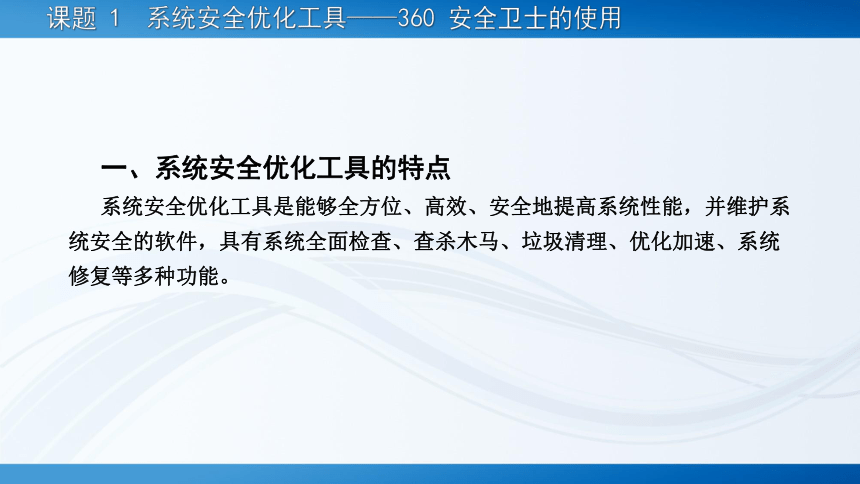 课题 1　系统安全优化工具——360 安全卫士的使用

一、系统安全优化工具的特点

系统安全优化工具是能够全方位、高效、安全地提高系统性能，并维护系统安全的软件，具有系统全面检查、查杀木马、垃圾清理、优化加速、系统修复等多种功能。